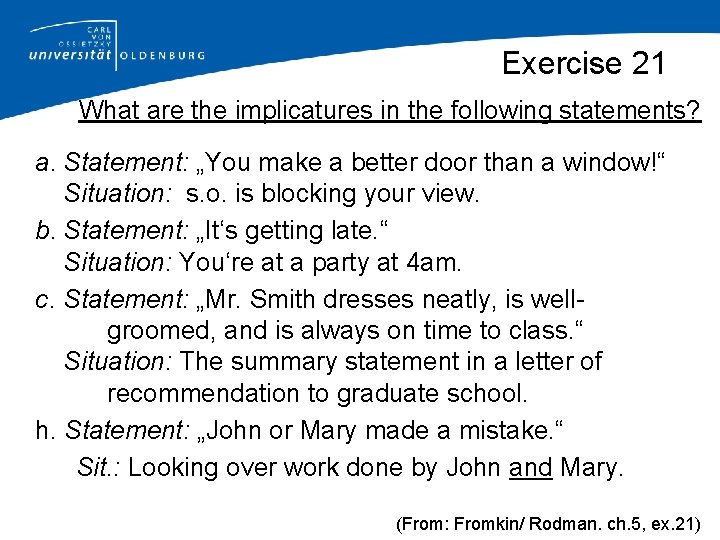 CARL VON OSSIETZKY universität OLDENBURG

Exercise 21

What are the implicatures in the following statements?

a. Statement: „You make a better door than a window!“ Situation: s.o. is blocking your view.

b. Statement: „It‘s getting late.“ Situation: You‘re at a party at 4am.

c. Statement: „Mr. Smith dresses neatly, is well-groomed, and is always on time to class.“ Situation: The summary statement in a letter of recommendation to graduate school.

h. Statement: „John or Mary made a mistake.“ Sit.: Looking over work done by John and Mary.

(From: Fromkin/ Rodman. ch.5, ex.21)